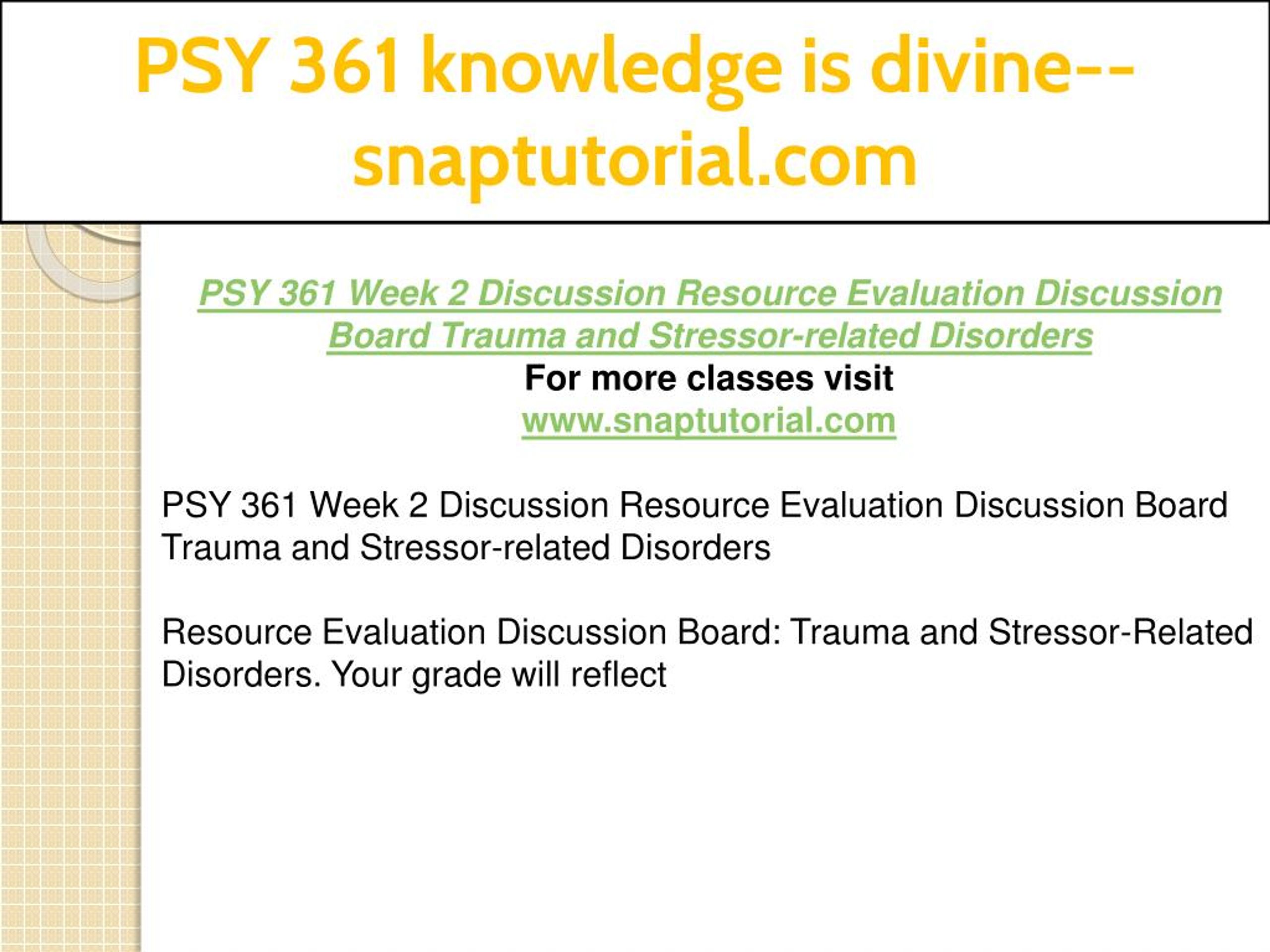 PSY 361 knowledge is divine--snaptutorial.com

PSY 361 Week 2 Discussion Resource Evaluation Discussion Board Trauma and Stressor-related Disorders
For more classes visit
www.snaptutorial.com

PSY 361 Week 2 Discussion Resource Evaluation Discussion Board Trauma and Stressor-related Disorders

Resource Evaluation Discussion Board: Trauma and Stressor-Related Disorders. Your grade will reflect